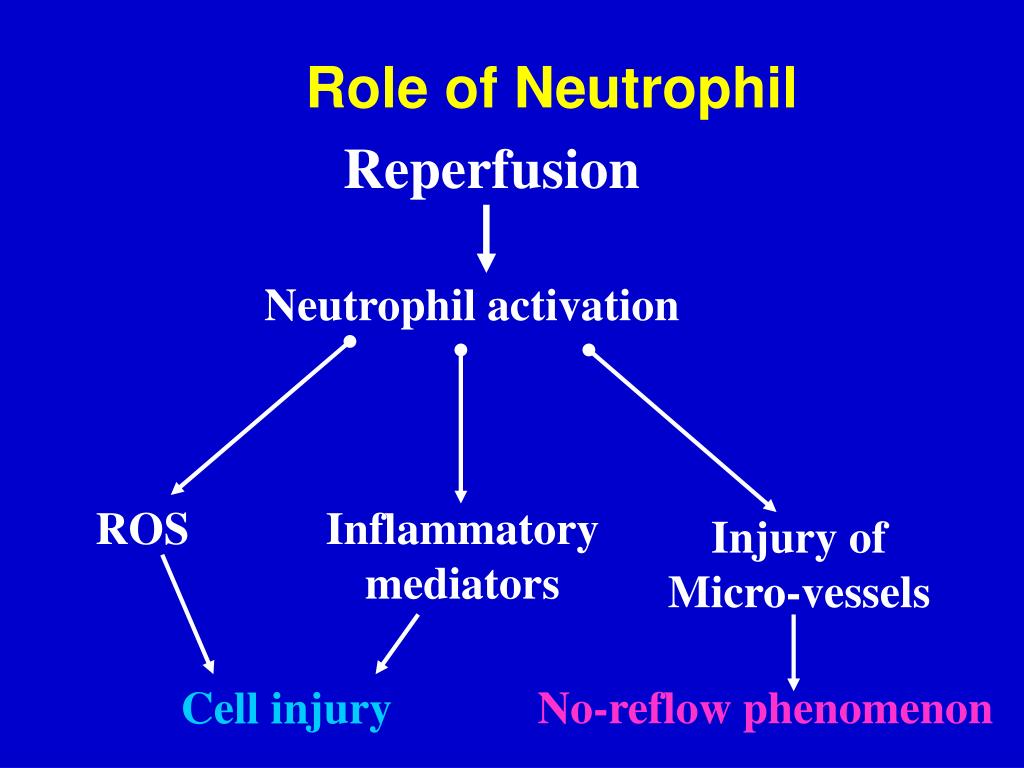 Role of Neutrophil

Reperfusion

Neutrophil activation

ROS

Inflammatory mediators

Injury of Micro-vessels

Cell injury

No-reflow phenomenon